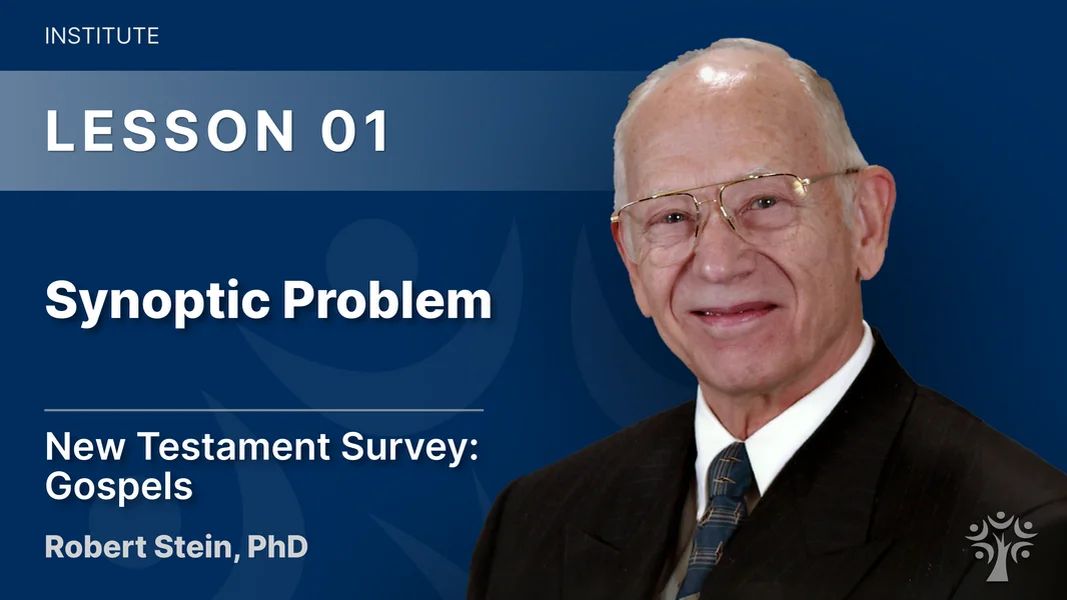 INSTITUTE

LESSON 01

Synoptic Problem

New Testament Survey: Gospels

Robert Stein, PhD